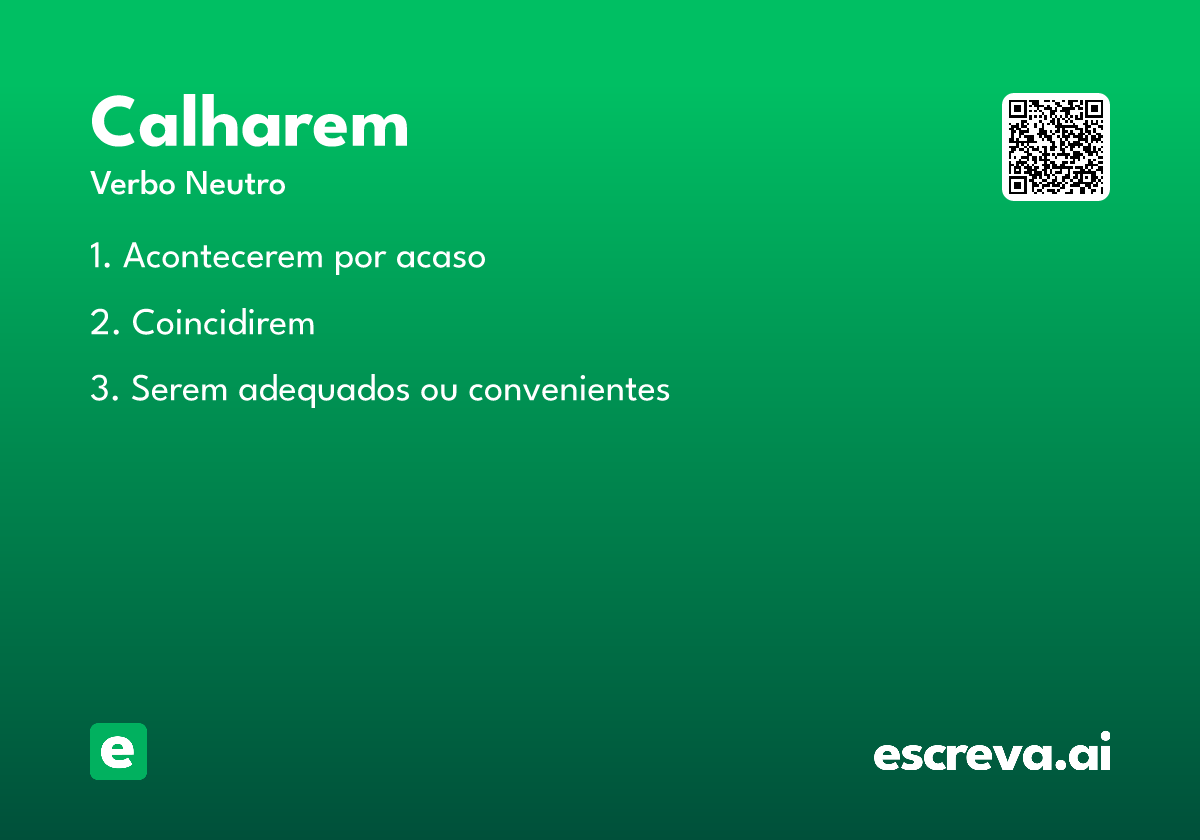 Calharem
Verbo Neutro

1. Acontecerem por acaso

2. Coincidirem

3. Serem adequados ou convenientes

e

escreva.ai